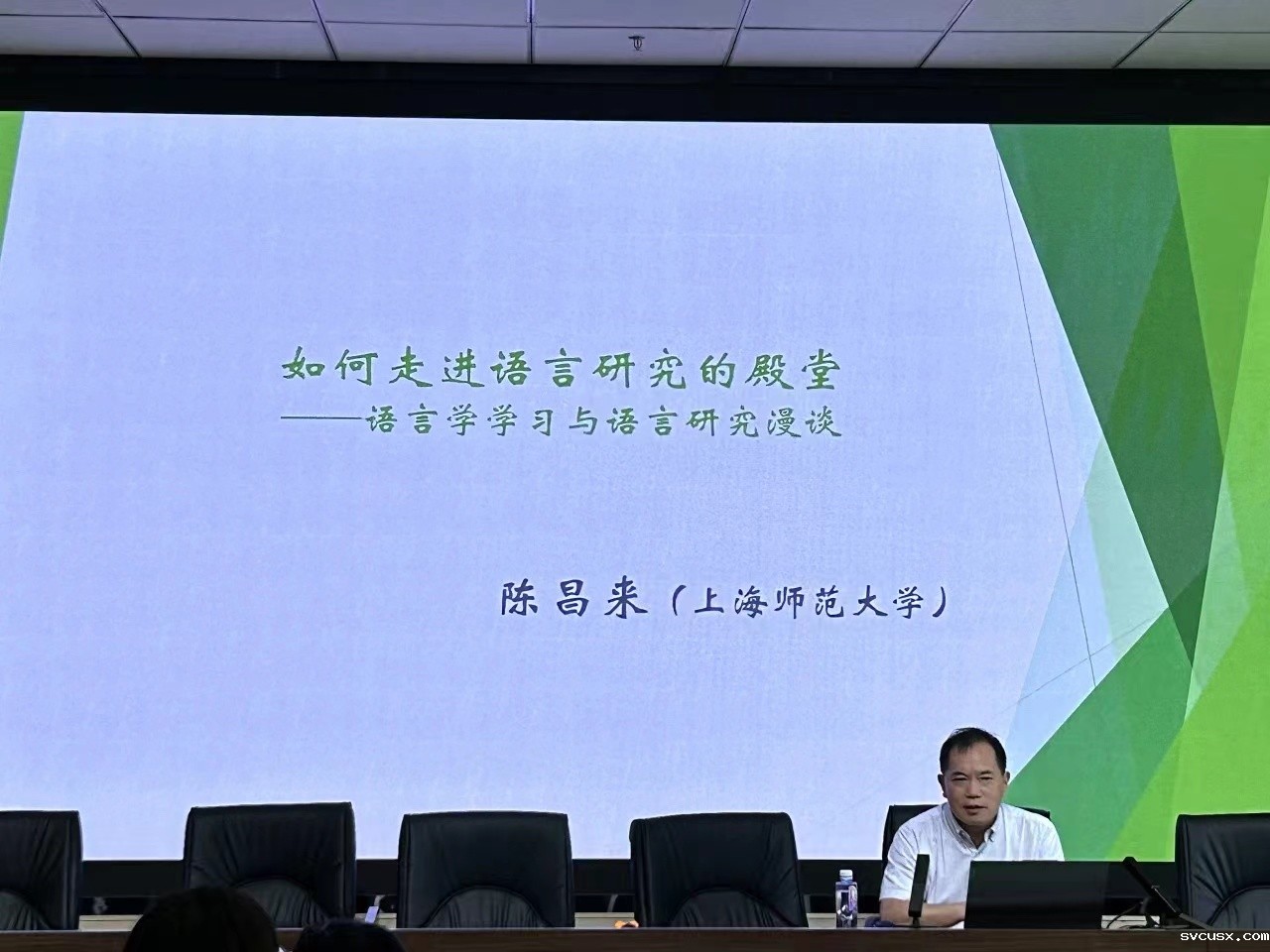 如何走进语言研究的殿堂
——语言学学习与语言研究漫谈

陈昌来（上海师范大学）

svcusx.com